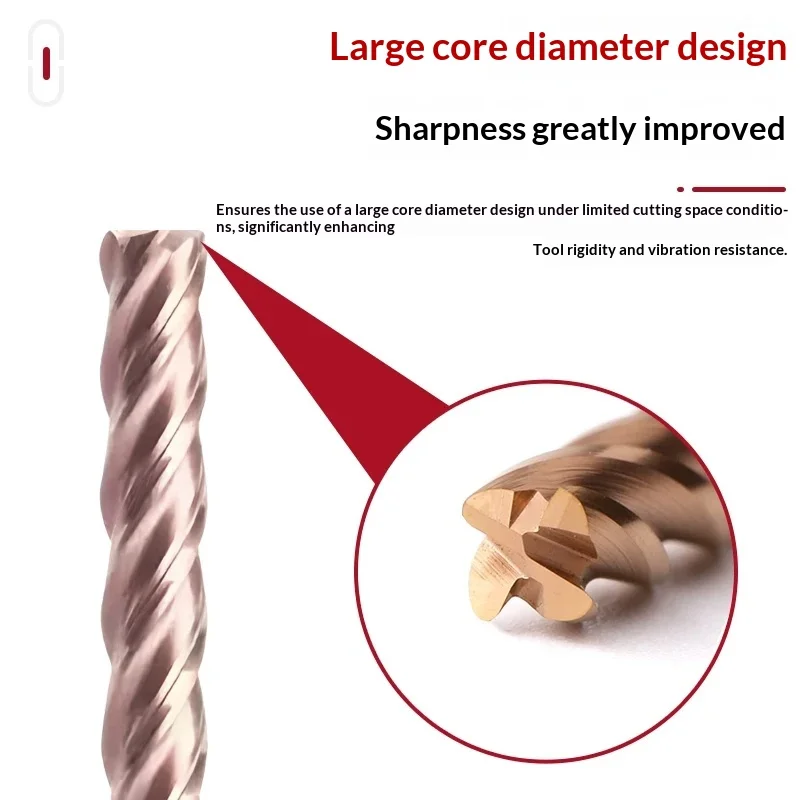 Large core diameter design

Sharpness greatly improved

Ensures the use of a large core diameter design under limited cutting space conditions, significantly enhancing

Tool rigidity and vibration resistance.